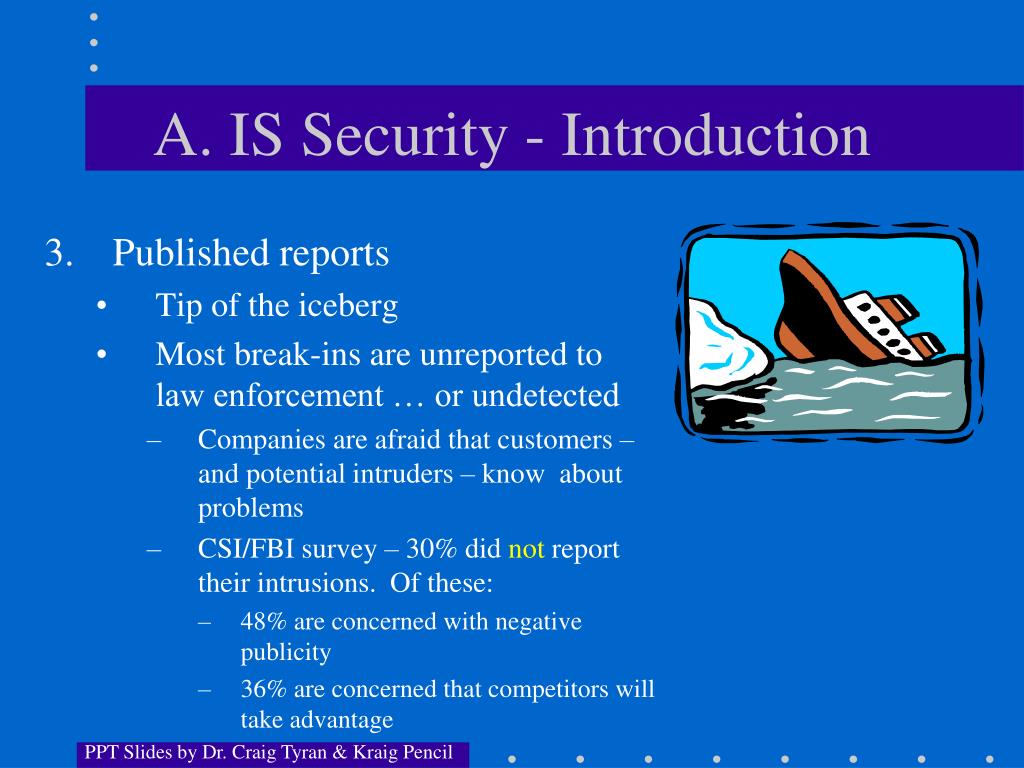 A. IS Security - Introduction

3. Published reports
• Tip of the iceberg
• Most break-ins are unreported to law enforcement … or undetected
– Companies are afraid that customers – and potential intruders – know about problems
– CSI/FBI survey – 30% did not report their intrusions. Of these:
– 48% are concerned with negative publicity
– 36% are concerned that competitors will take advantage

PPT Slides by Dr. Craig Tyran & Kraig Pencil